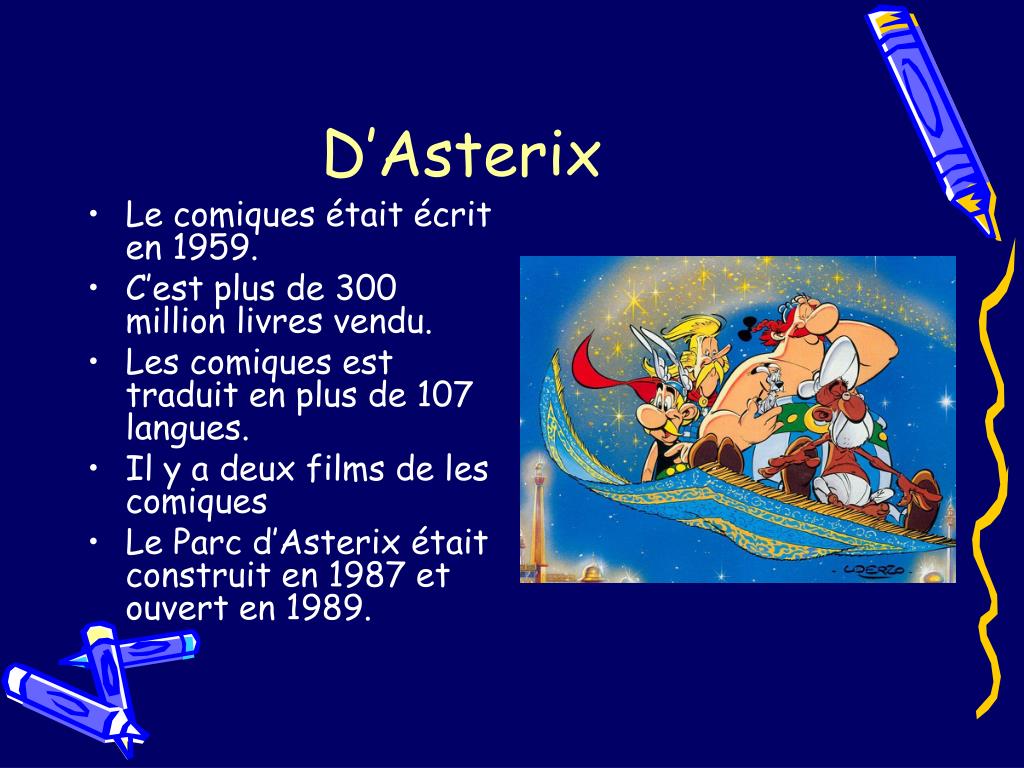 D’Asterix

• Le comiques était écrit en 1959.
• C’est plus de 300 million livres vendu.
• Les comiques est traduit en plus de 107 langues.
• Il y a deux films de les comiques
• Le Parc d’Asterix était construit en 1987 et ouvert en 1989.

UDERZO